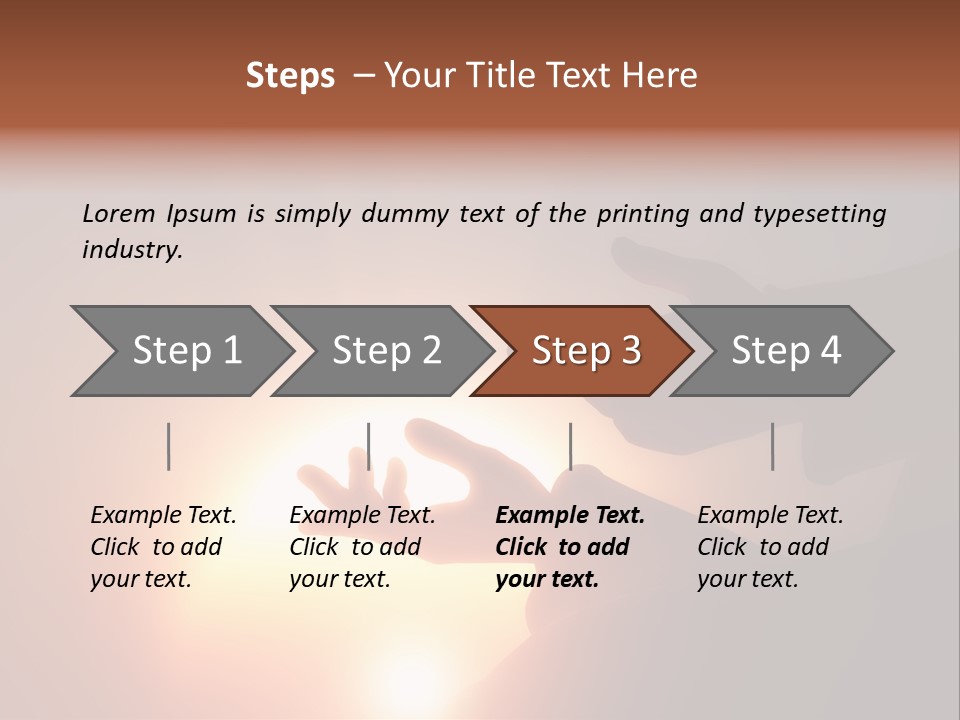 Steps – Your Title Text Here

Lorem Ipsum is simply dummy text of the printing and typesetting industry.

Step 1

Step 2

Step 3

Step 4

Example Text. Click to add your text.

Example Text. Click to add your text.

Example Text. Click to add your text.

Example Text. Click to add your text.